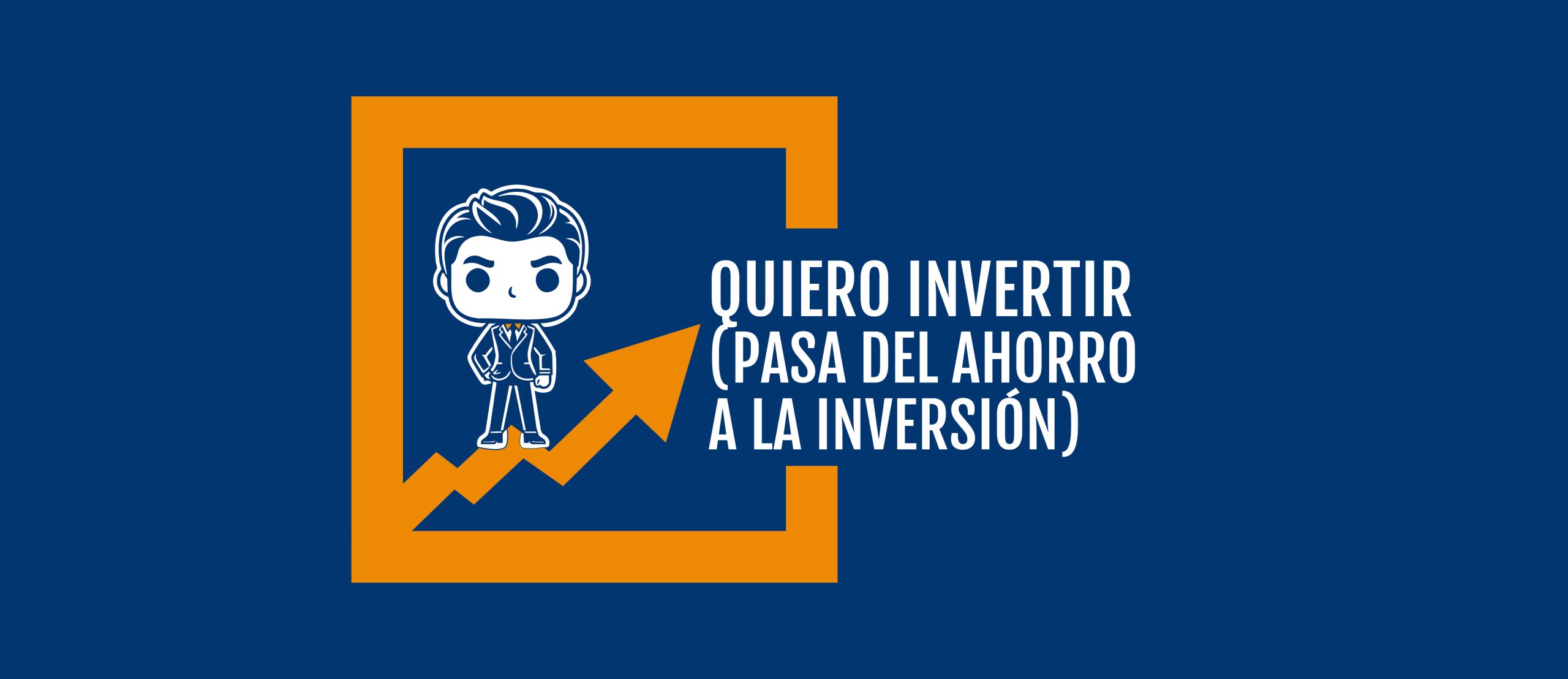 QUIERO INVERTIR (PASA DEL AHORRO A LA INVERSIÓN)